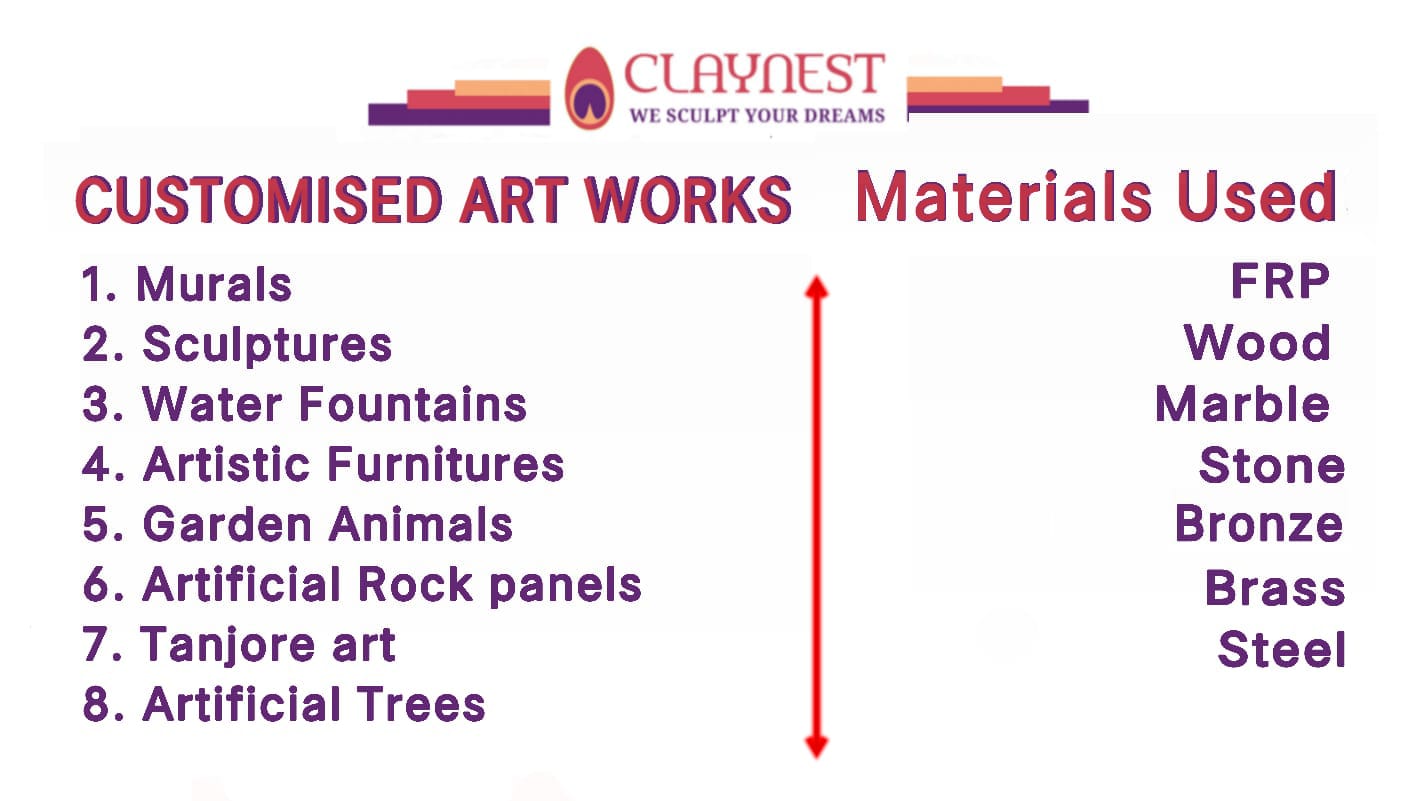 CLAYNEST
WE SCULPT YOUR DREAMS

CUSTOMISED ART WORKS

1. Murals
2. Sculptures
3. Water Fountains
4. Artistic Furnitures
5. Garden Animals
6. Artificial Rock panels
7. Tanjore art
8. Artificial Trees

Materials Used

FRP
Wood
Marble
Stone
Bronze
Brass
Steel